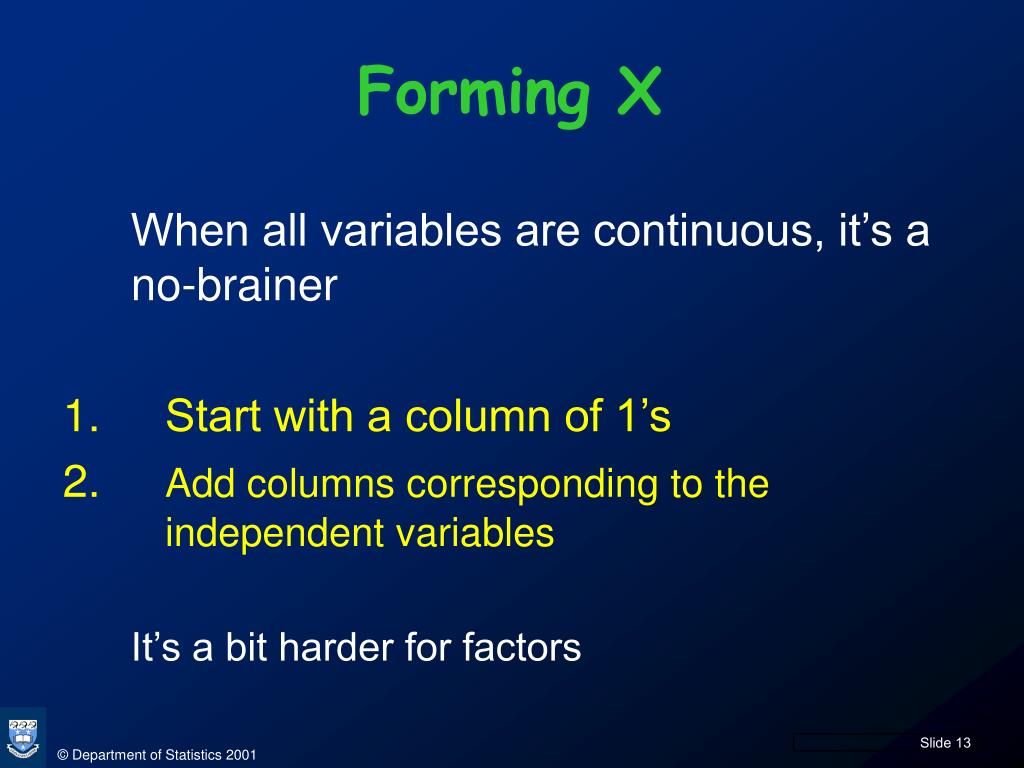 Forming X

When all variables are continuous, it’s a no-brainer

1. Start with a column of 1’s
2. Add columns corresponding to the independent variables

It’s a bit harder for factors

© Department of Statistics 2001

Slide 13